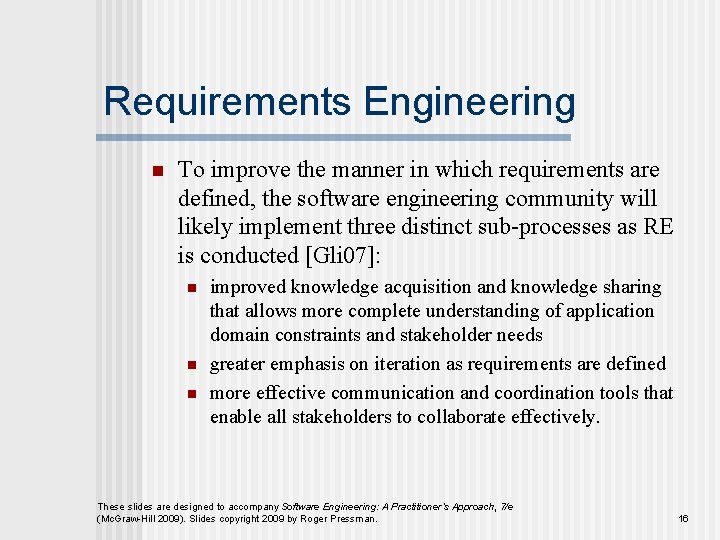 Requirements Engineering

To improve the manner in which requirements are defined, the software engineering community will likely implement three distinct sub-processes as RE is conducted [Gli07]:

improved knowledge acquisition and knowledge sharing that allows more complete understanding of application domain constraints and stakeholder needs

greater emphasis on iteration as requirements are defined

more effective communication and coordination tools that enable all stakeholders to collaborate effectively.

These slides are designed to accompany Software Engineering: A Practitioner's Approach, 7/e (McGraw-Hill 2009). Slides copyright 2009 by Roger Pressman.

16